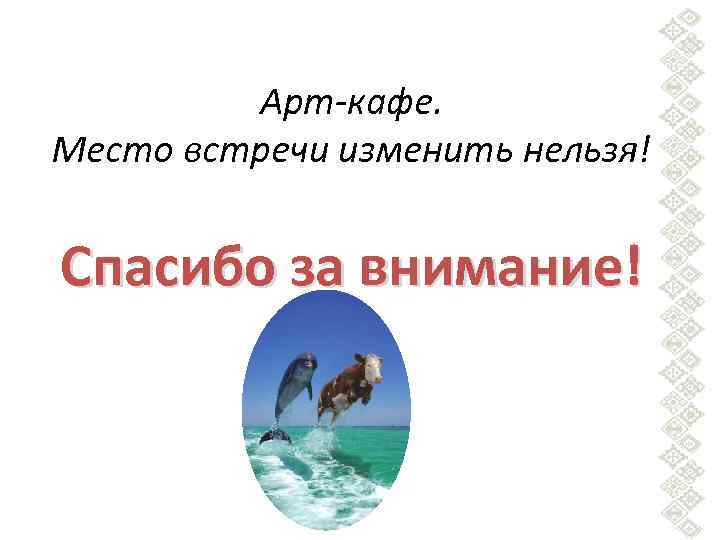 Арт-кафе.
Место встречи изменить нельзя!

Спасибо за внимание!